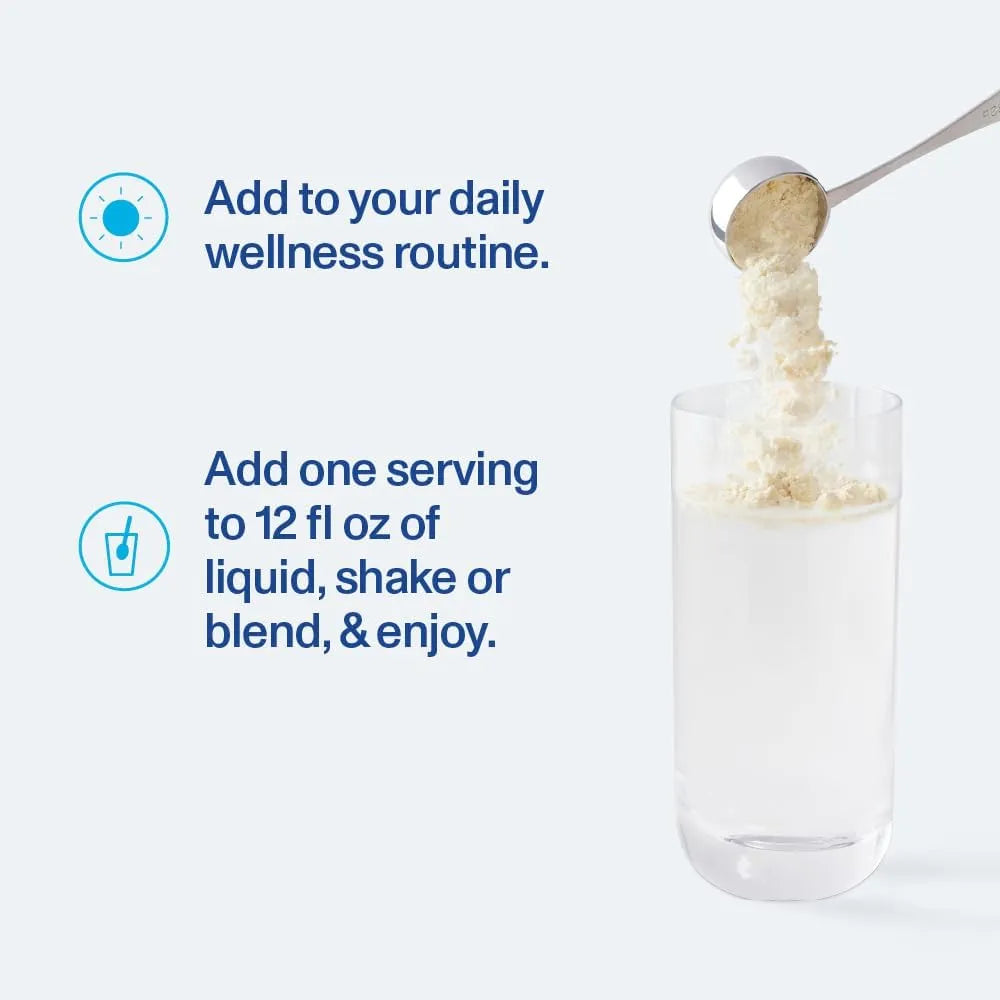 Add to your daily wellness routine.

Add one serving to 12 fl oz of liquid, shake or blend, & enjoy.